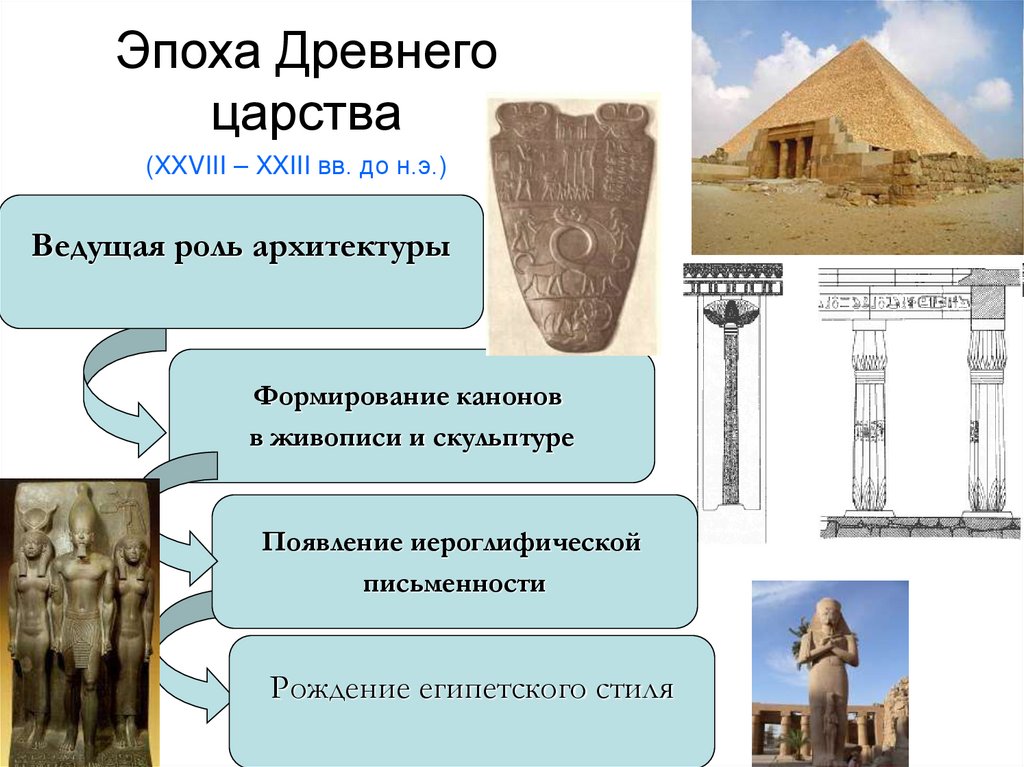 Эпоха Древнего царства

(XXVIII – XXIII вв. до н.э.)

Ведущая роль архитектуры

Формирование канонов в живописи и скульптуре

Появление иероглифической письменности

Рождение египетского стиля